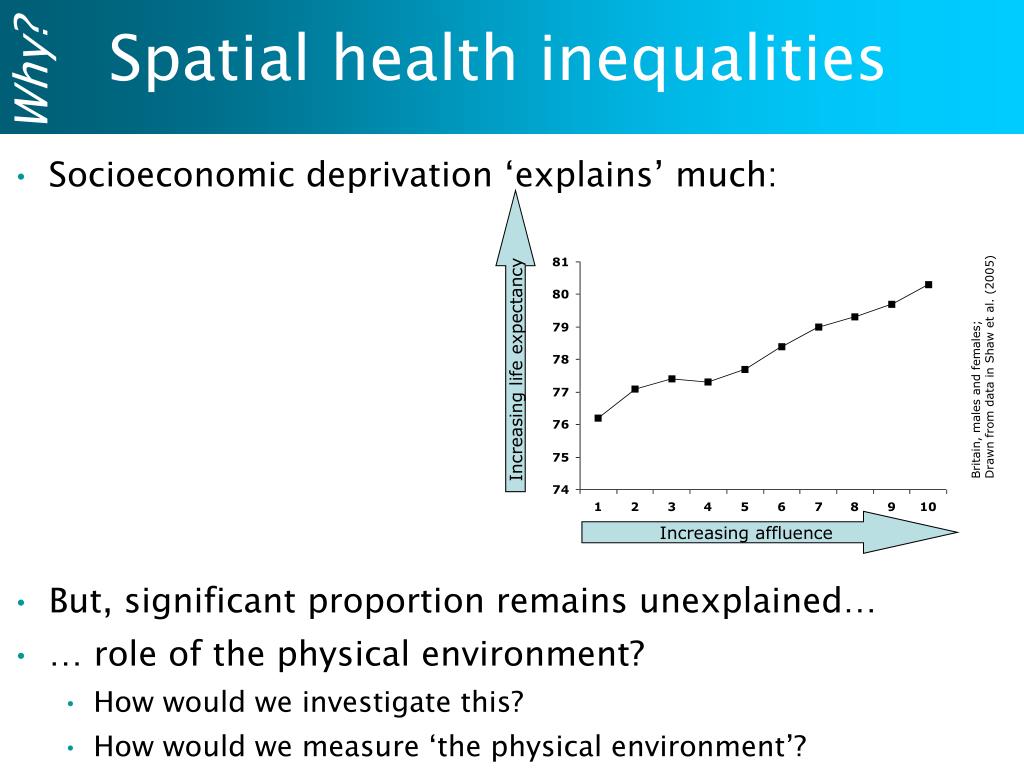 Why?

Spatial health inequalities

• Socioeconomic deprivation ‘explains’ much:

Increasing life expectancy

81
80
79
78
77
76
75
74

1 2 3 4 5 6 7 8 9 10

Increasing affluence

Britain, males and females;
Drawn from data in Shaw et al. (2005)

• But, significant proportion remains unexplained…

• … role of the physical environment?

• How would we investigate this?

• How would we measure ‘the physical environment’?